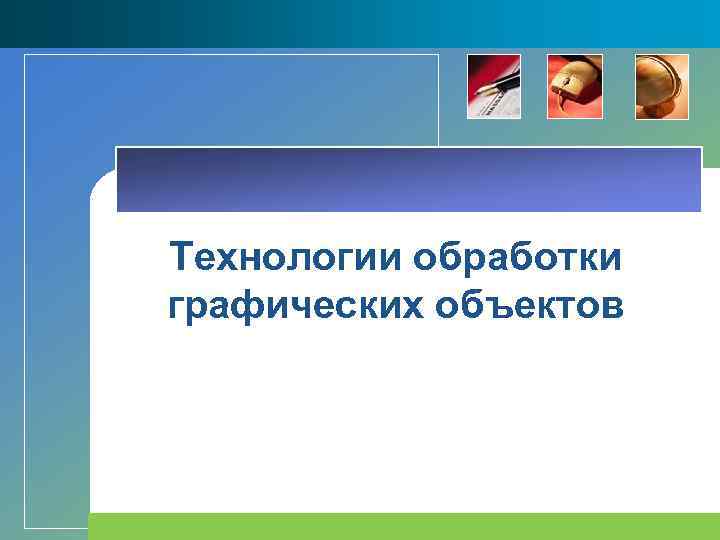 Технологии обработки графических объектов